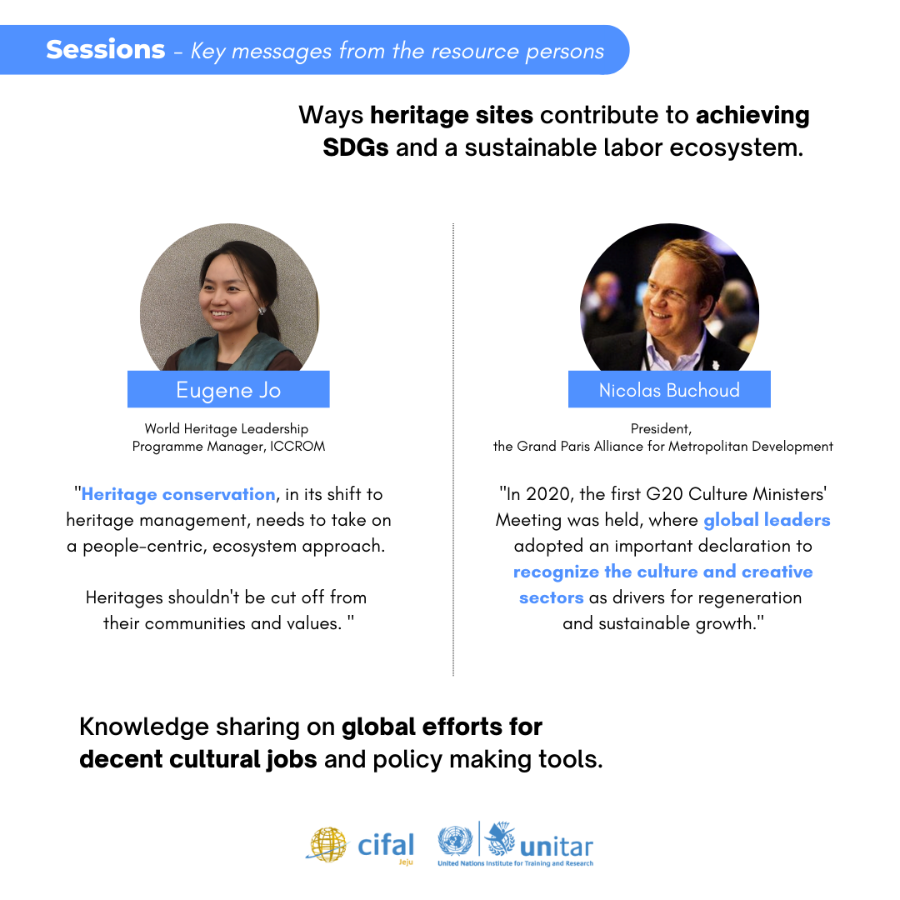 Sessions - Key messages from the resource persons

Ways heritage sites contribute to achieving SDGs and a sustainable labor ecosystem.

Eugene Jo

World Heritage Leadership Programme Manager, ICCROM

"Heritage conservation, in its shift to heritage management, needs to take on a people-centric, ecosystem approach.

Heritages shouldn't be cut off from their communities and values. "

Nicolas Buchoud

President, the Grand Paris Alliance for Metropolitan Development

"In 2020, the first G20 Culture Ministers' Meeting was held, where global leaders adopted an important declaration to recognize the culture and creative sectors as drivers for regeneration and sustainable growth."

Knowledge sharing on global efforts for decent cultural jobs and policy making tools.

cifal Jeju

unitar United Nations Institute for Training and Research